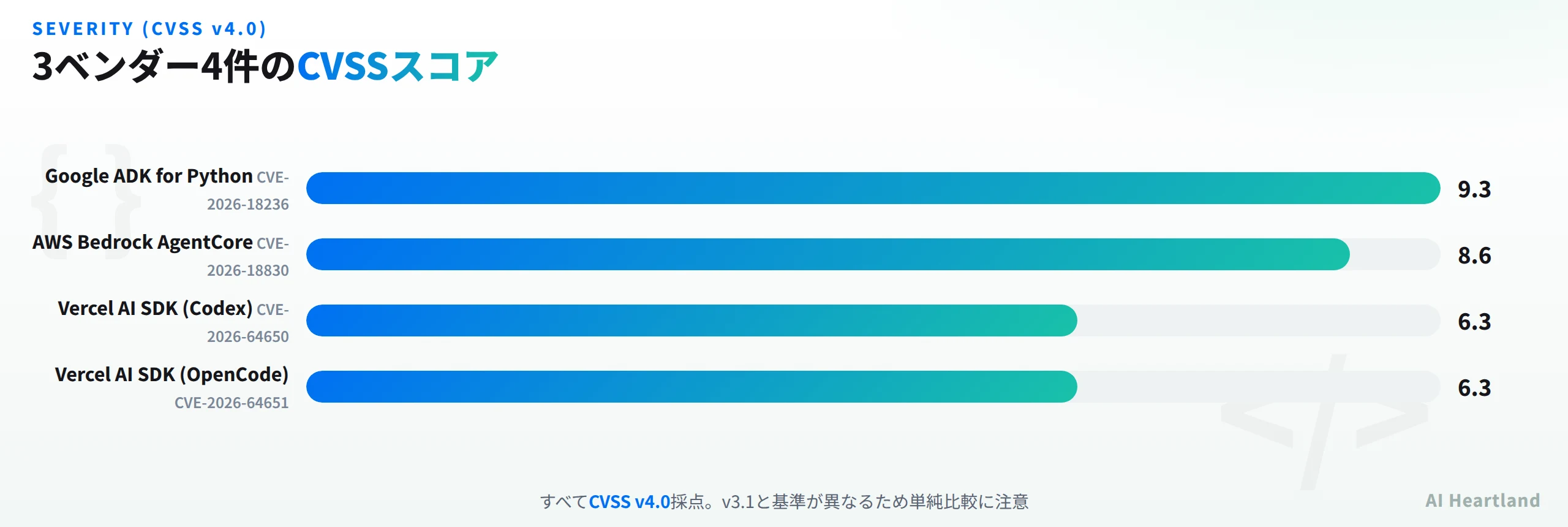 SEVERITY (CVSS v4.0)

3ベンダー4件のCVSSスコア

Google ADK for Python CVE-2026-18236
9.3

AWS Bedrock AgentCore CVE-2026-18830
8.6

Vercel AI SDK (Codex) CVE-2026-64650
6.3

Vercel AI SDK (OpenCode) CVE-2026-64651
6.3

すべてCVSS v4.0採点。v3.1と基準が異なるため単純比較に注意

AI Heartland